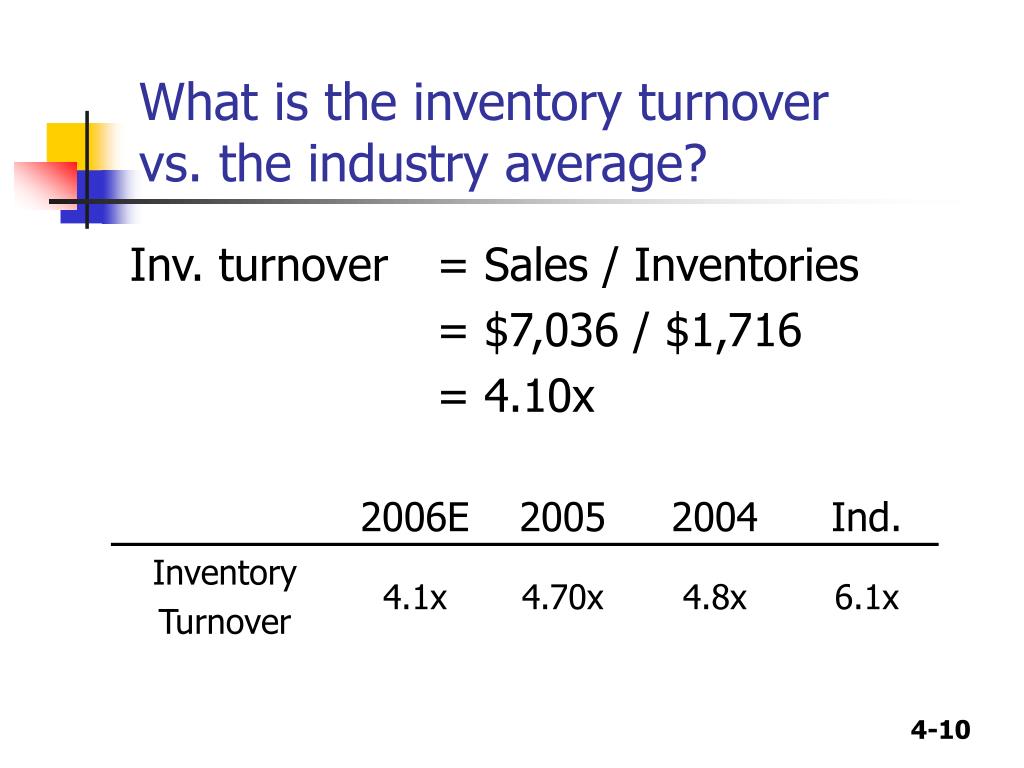 What is the inventory turnover vs. the industry average?

Inv. turnover = Sales / Inventories
= \$7,036 / \$1,716
= 4.10x

| | 2006E | 2005 | 2004 | Ind. |
|---|---|---|---|---|
| Inventory Turnover | 4.1x | 4.70x | 4.8x | 6.1x |

4-10